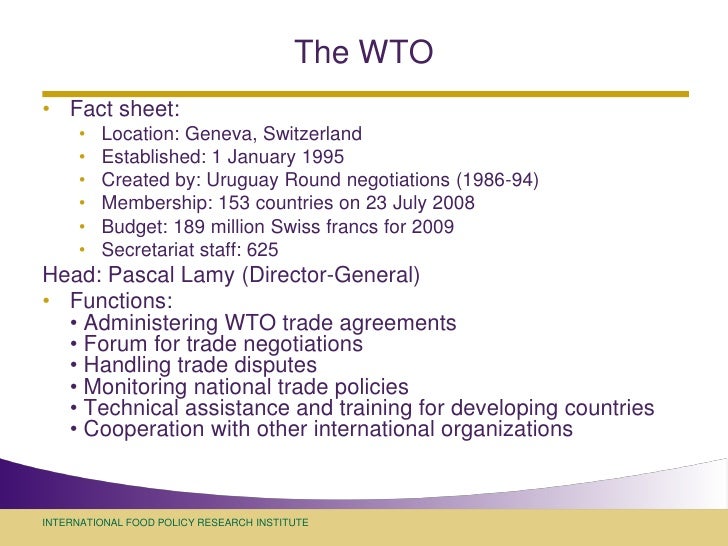 The WTO

• Fact sheet:
  • Location: Geneva, Switzerland
  • Established: 1 January 1995
  • Created by: Uruguay Round negotiations (1986-94)
  • Membership: 153 countries on 23 July 2008
  • Budget: 189 million Swiss francs for 2009
  • Secretariat staff: 625

Head: Pascal Lamy (Director-General)

• Functions:
  • Administering WTO trade agreements
  • Forum for trade negotiations
  • Handling trade disputes
  • Monitoring national trade policies
  • Technical assistance and training for developing countries
  • Cooperation with other international organizations

INTERNATIONAL FOOD POLICY RESEARCH INSTITUTE